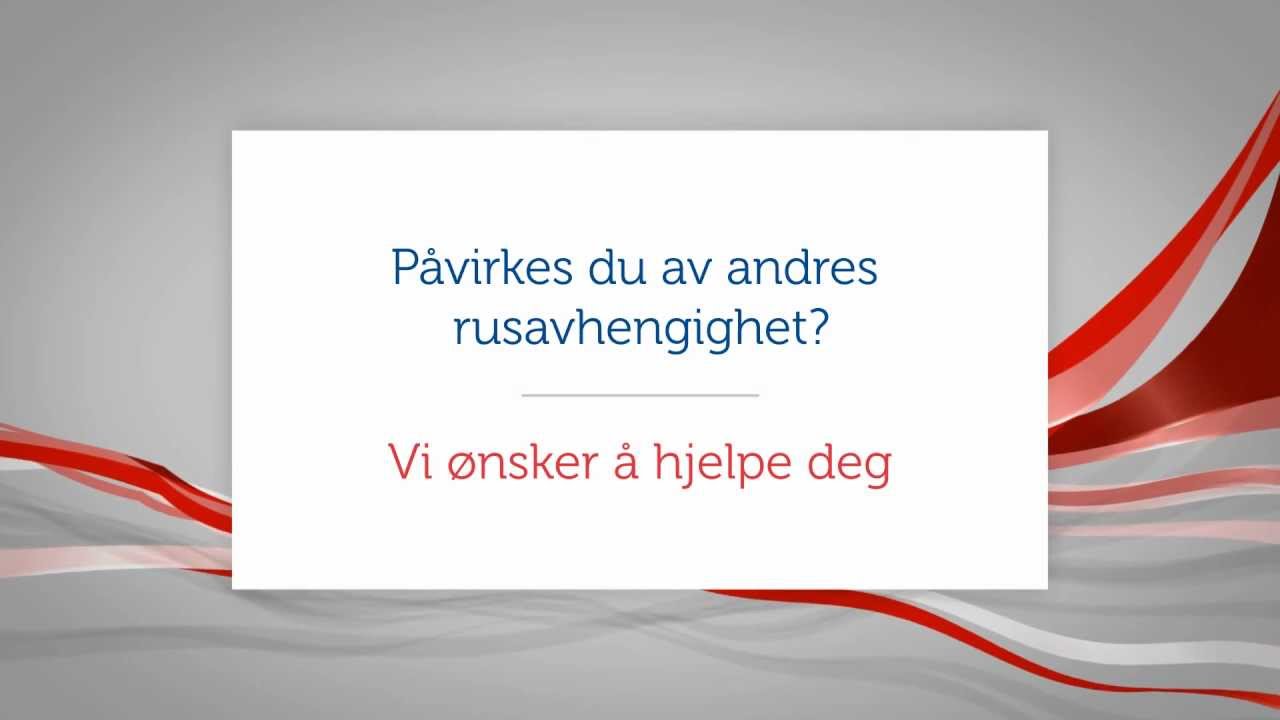 Påvirkes du av andres rusavhengighet?

Vi ønsker å hjelpe deg